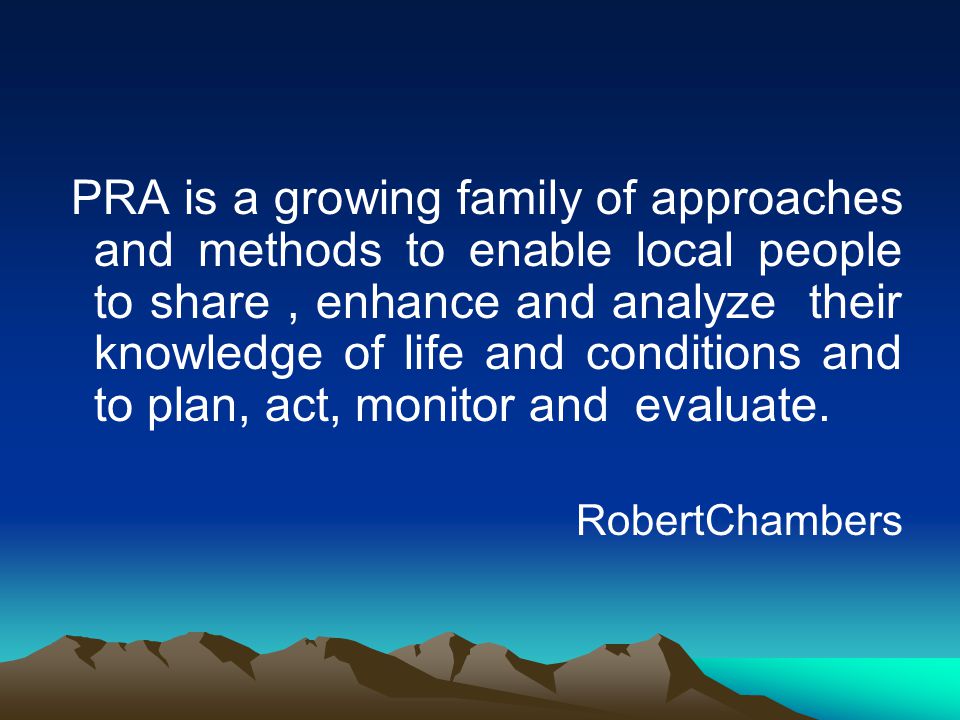 PRA is a growing family of approaches and methods to enable local people to share , enhance and analyze their knowledge of life and conditions and to plan, act, monitor and evaluate.

RobertChambers